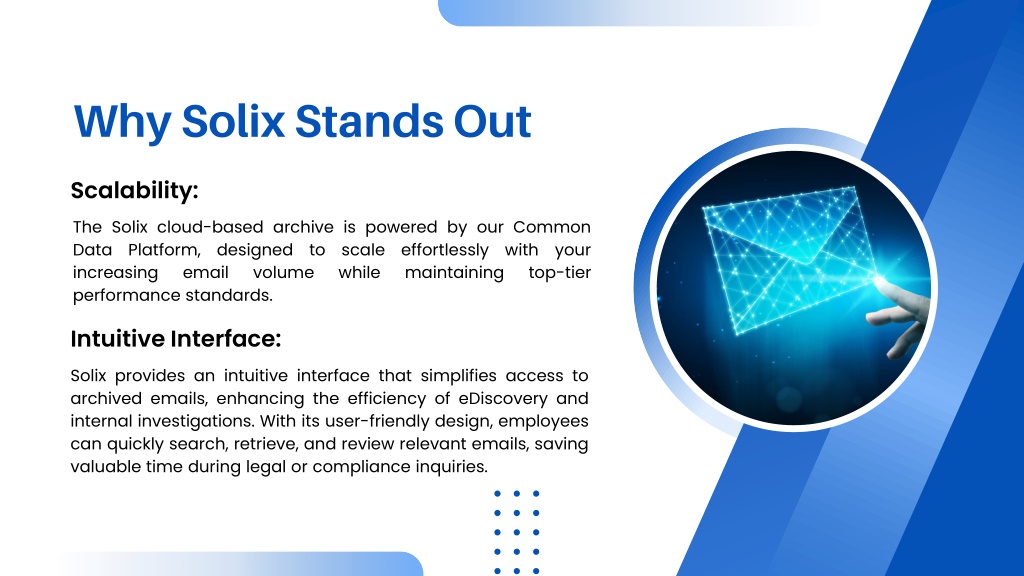 Why Solix Stands Out

Scalability:

The Solix cloud-based archive is powered by our Common Data Platform, designed to scale effortlessly with your increasing email volume while maintaining top-tier performance standards.

Intuitive Interface:

Solix provides an intuitive interface that simplifies access to archived emails, enhancing the efficiency of eDiscovery and internal investigations. With its user-friendly design, employees can quickly search, retrieve, and review relevant emails, saving valuable time during legal or compliance inquiries.